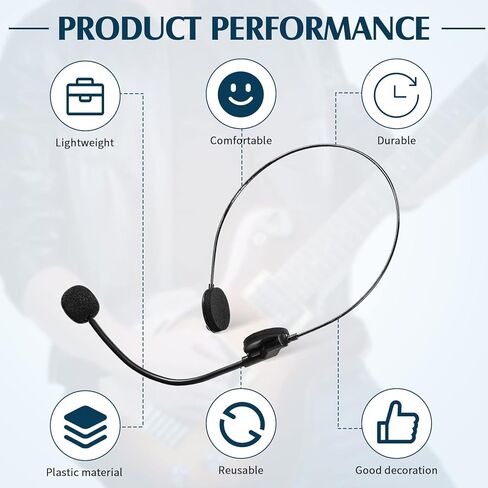 PRODUCT PERFORMANCE

Lightweight

Comfortable

Durable

Plastic material

Reusable

Good decoration